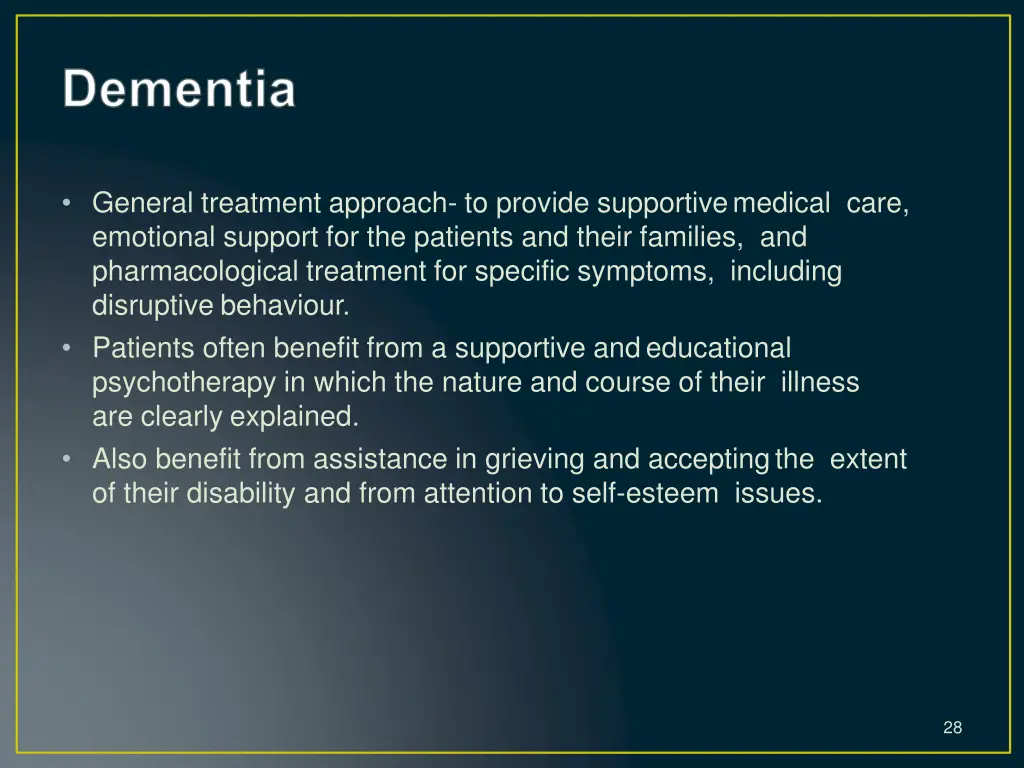 Dementia

• General treatment approach- to provide supportive medical care, emotional support for the patients and their families, and pharmacological treatment for specific symptoms, including disruptive behaviour.
• Patients often benefit from a supportive and educational psychotherapy in which the nature and course of their illness are clearly explained.
• Also benefit from assistance in grieving and accepting the extent of their disability and from attention to self-esteem issues.

28